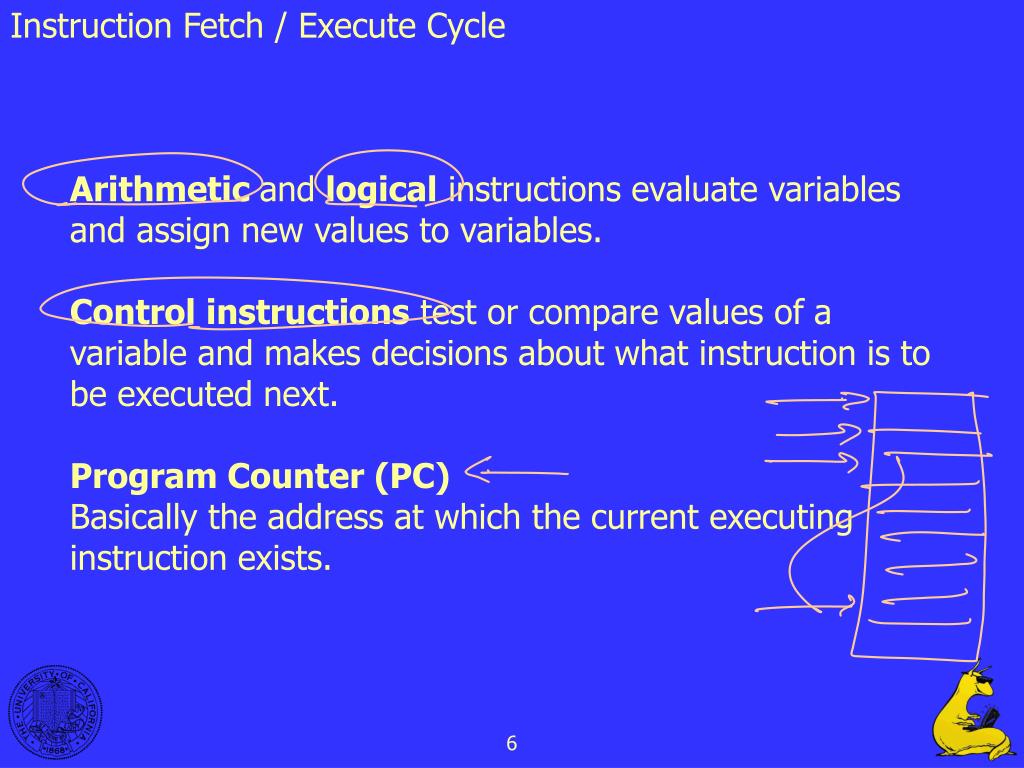 Instruction Fetch / Execute Cycle

Arithmetic and logical instructions evaluate variables and assign new values to variables.

Control instructions test or compare values of a variable and makes decisions about what instruction is to be executed next.

Program Counter (PC)
Basically the address at which the current executing instruction exists.

THE UNIVERSITY OF CALIFORNIA 1868

6